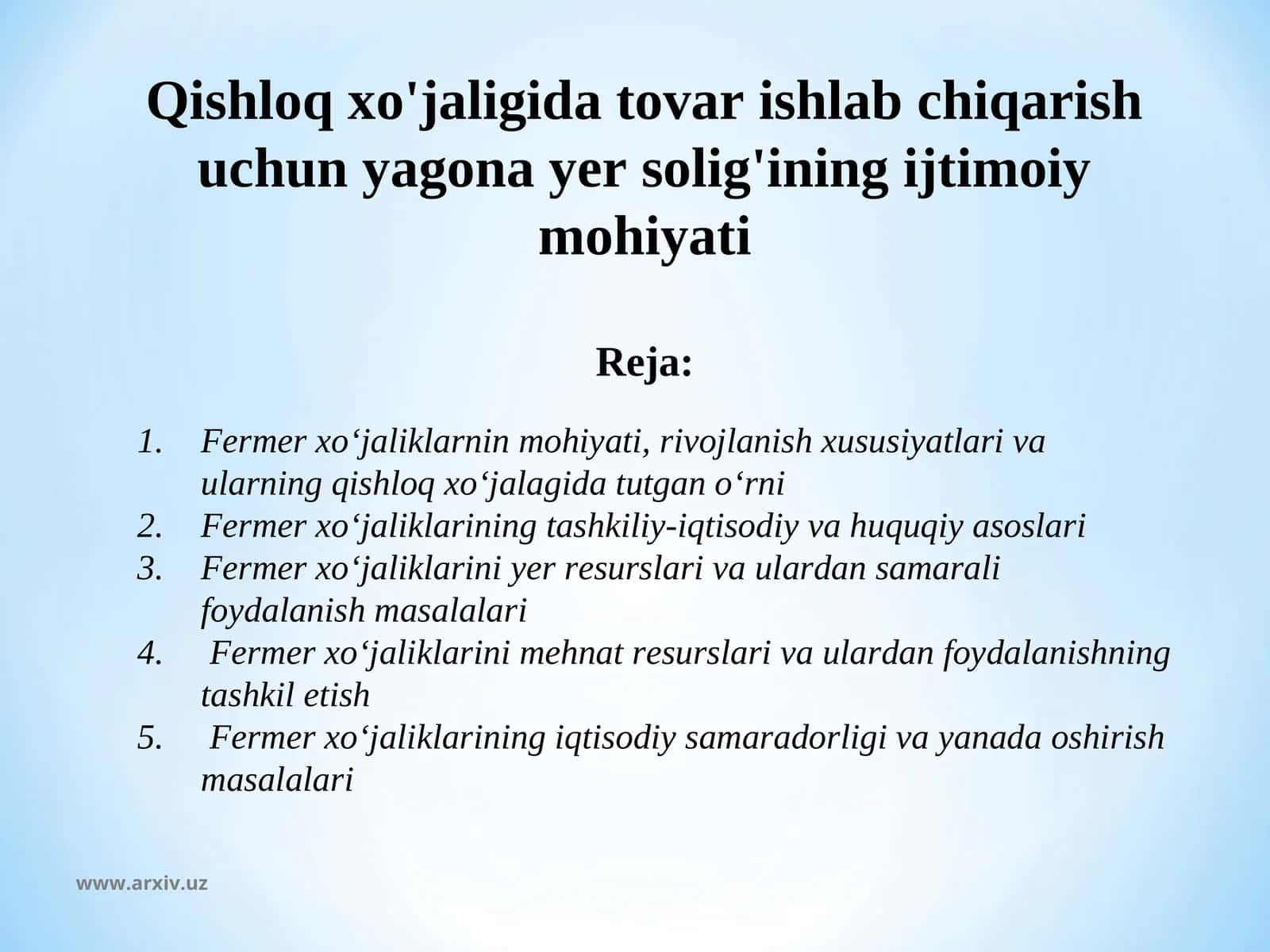 Qishloq xo'jaligida tovar ishlab chiqarish uchun yagona yer solig'ining ijtimoiy mohiyati

Reja:

1. Fermer xo‘jaliklarnin mohiyati, rivojlanish xususiyatlari va ularning qishloq xo‘jalagida tutgan o‘rni
2. Fermer xo‘jaliklarining tashkiliy-iqtisodiy va huquqiy asoslari
3. Fermer xo‘jaliklarini yer resurslari va ulardan samarali foydalanish masalalari
4. Fermer xo‘jaliklarini mehnat resurslari va ulardan foydalanishning tashkil etish
5. Fermer xo‘jaliklarining iqtisodiy samaradorligi va yanada oshirish masalalari

www.arxiv.uz